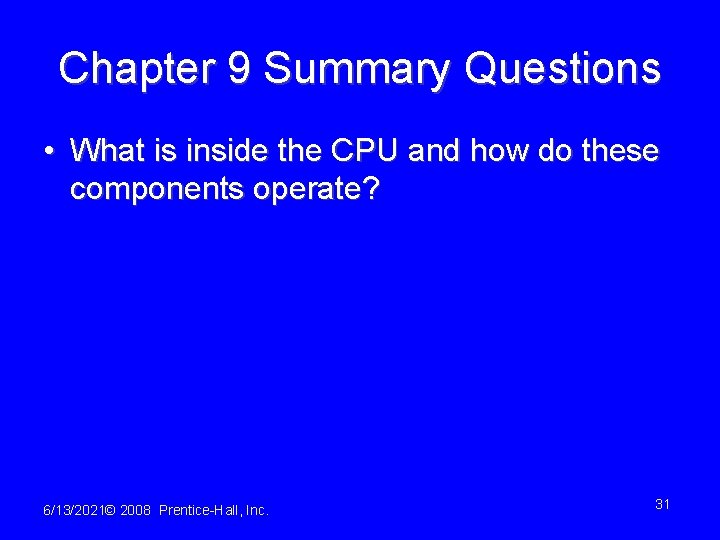 Chapter 9 Summary Questions

• What is inside the CPU and how do these components operate?

6/13/2021© 2008 Prentice-Hall, Inc.

31